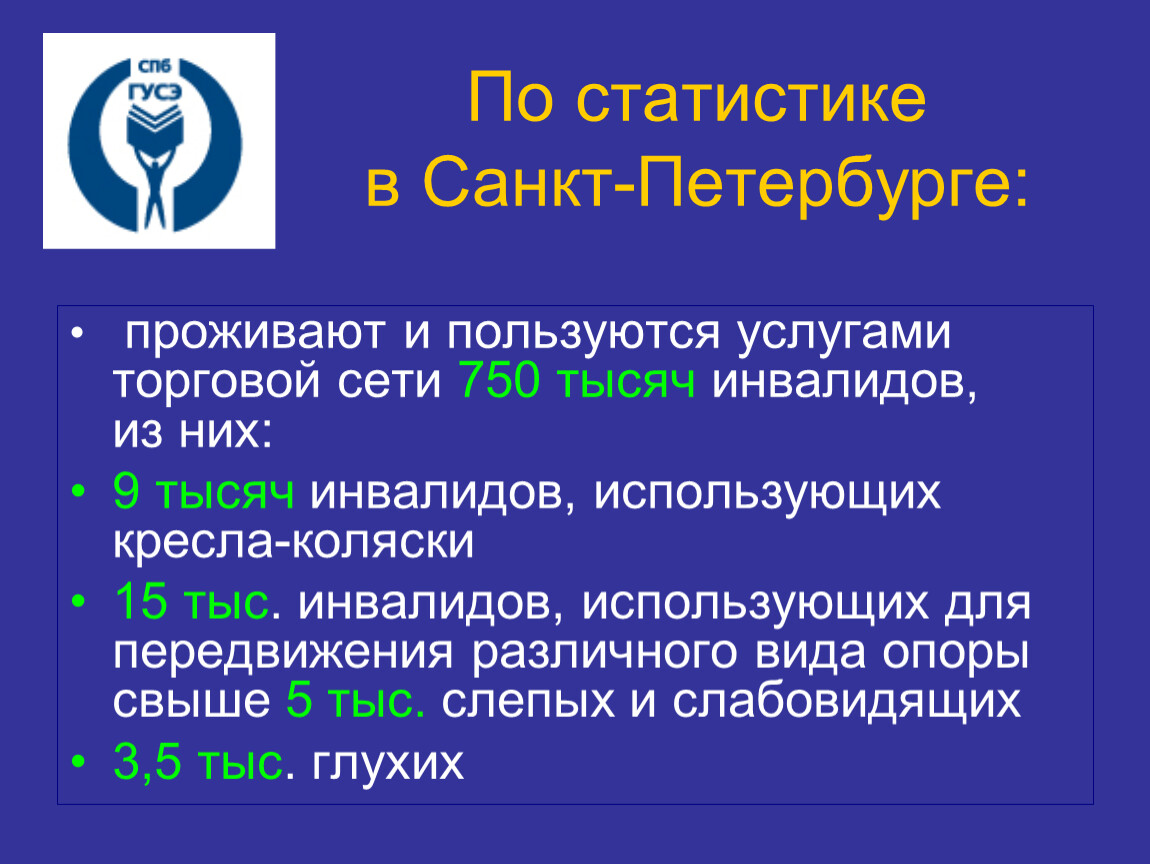 СПБ
ГУСЭ

По статистике в Санкт-Петербурге:

• проживают и пользуются услугами торговой сети 750 тысяч инвалидов, из них:
• 9 тысяч инвалидов, использующих кресла-коляски
• 15 тыс. инвалидов, использующих для передвижения различного вида опоры свыше 5 тыс. слепых и слабовидящих
• 3,5 тыс. глухих